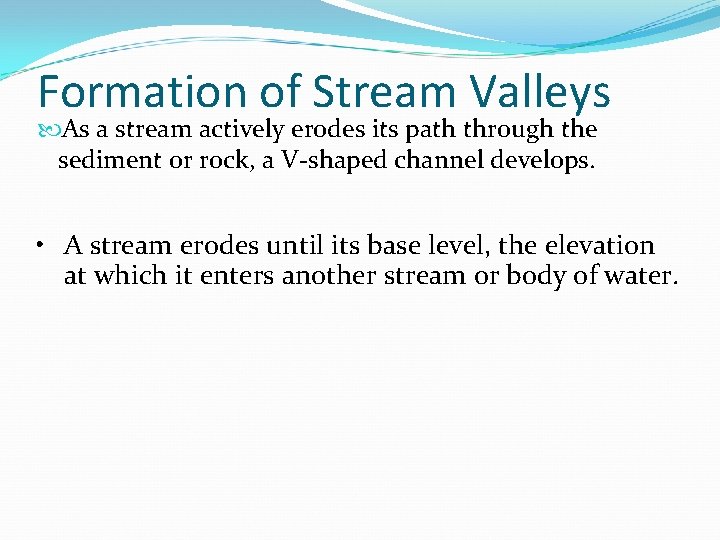 Formation of Stream Valleys

As a stream actively erodes its path through the sediment or rock, a V-shaped channel develops.

• A stream erodes until its base level, the elevation at which it enters another stream or body of water.